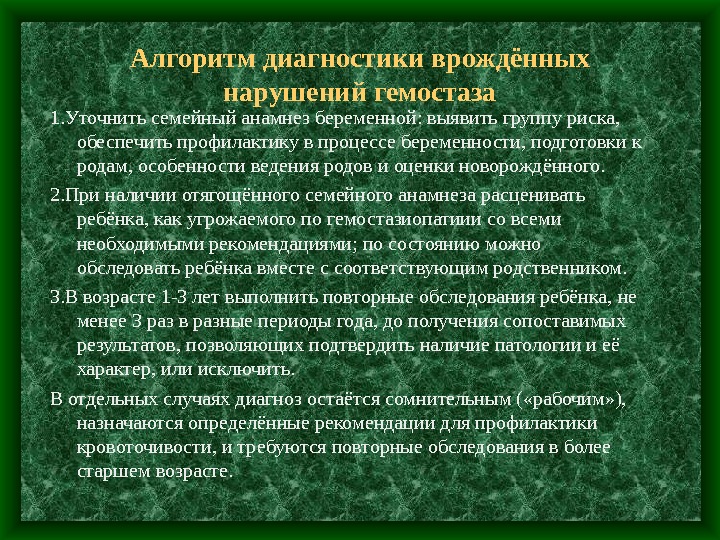 Алгоритм диагностики врождённых нарушений гемостаза

1.Уточнить семейный анамнез беременной: выявить группу риска, обеспечить профилактику в процессе беременности, подготовки к родам, особенности ведения родов и оценки новорождённого.

2.При наличии отягощённого семейного анамнеза расценивать ребёнка, как угрожаемого по гемостазиопатиии со всеми необходимыми рекомендациями; по состоянию можно обследовать ребёнка вместе с соответствующим родственником.

3.В возрасте 1-3 лет выполнить повторные обследования ребёнка, не менее 3 раз в разные периоды года, до получения сопоставимых результатов, позволяющих подтвердить наличие патологии и её характер, или исключить.

В отдельных случаях диагноз остаётся сомнительным («рабочим»), назначаются определённые рекомендации для профилактики кровоточивости, и требуются повторные обследования в более старшем возрасте.